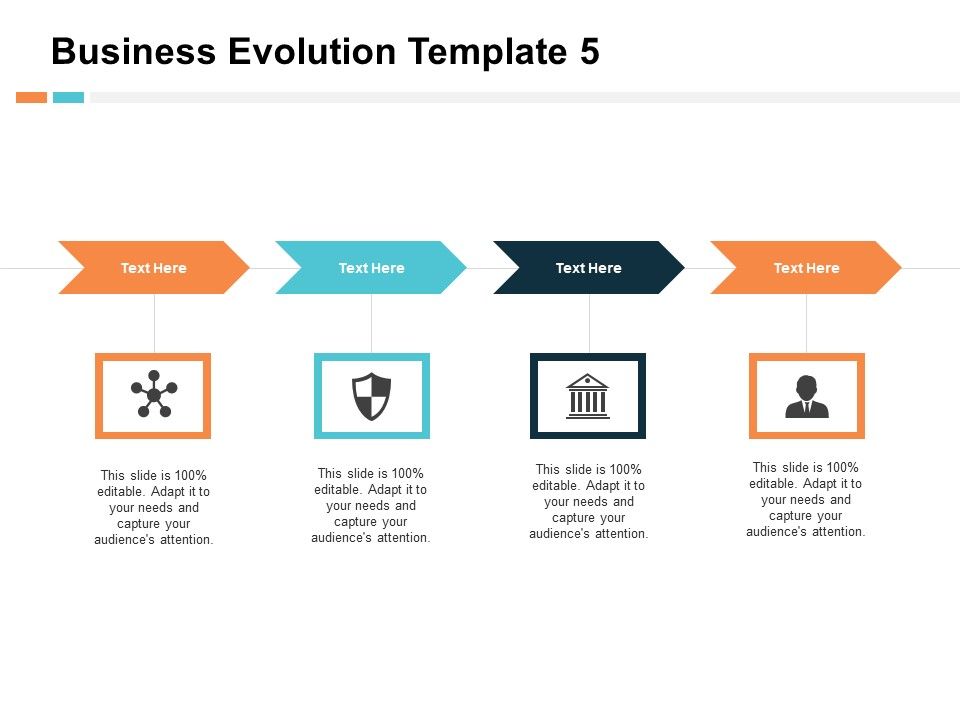 Business Evolution Template 5

Text Here

This slide is 100% editable. Adapt it to your needs and capture your audience's attention.

Text Here

This slide is 100% editable. Adapt it to your needs and capture your audience's attention.

Text Here

This slide is 100% editable. Adapt it to your needs and capture your audience's attention.

Text Here

This slide is 100% editable. Adapt it to your needs and capture your audience's attention.